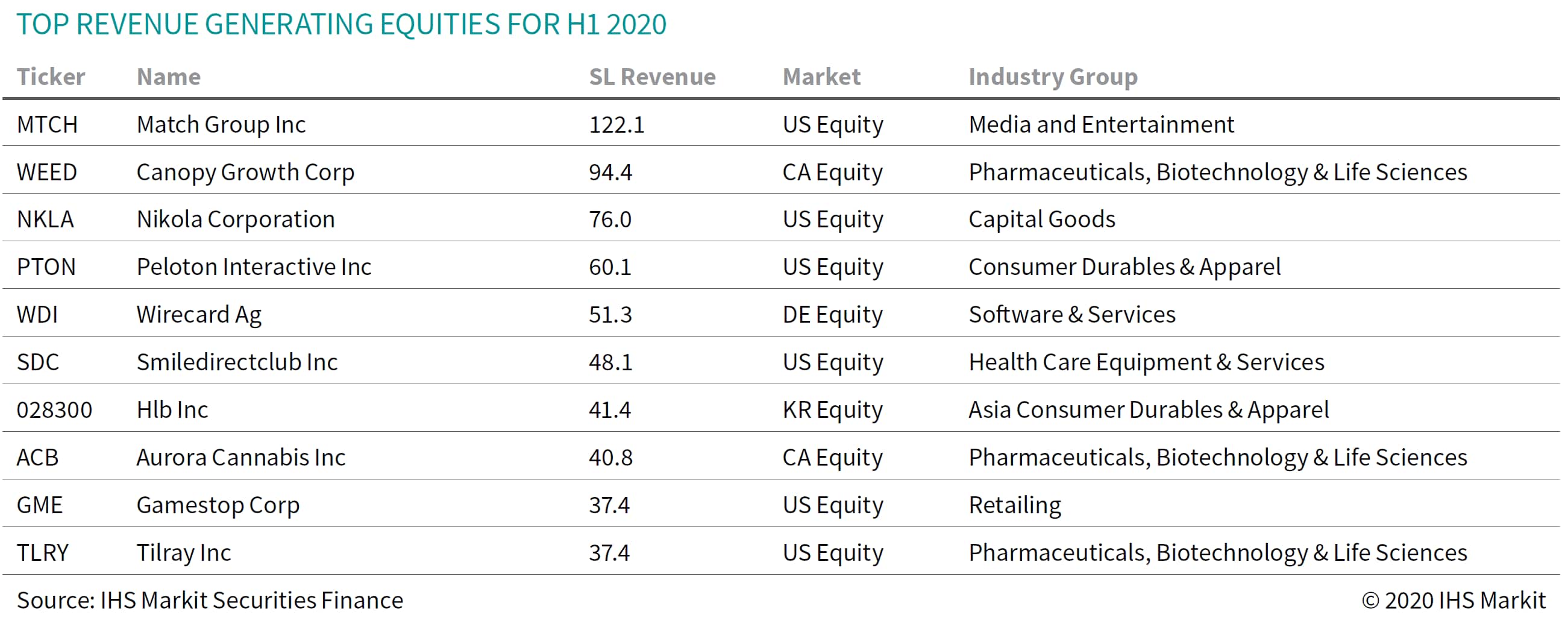 TOP REVENUE GENERATING EQUITIES FOR H1 2020

| Ticker | Name | SL Revenue | Market | Industry Group |
|---|---|---|---|---|
| MTCH | Match Group Inc | 122.1 | US Equity | Media and Entertainment |
| WEED | Canopy Growth Corp | 94.4 | CA Equity | Pharmaceuticals, Biotechnology & Life Sciences |
| NKLA | Nikola Corporation | 76.0 | US Equity | Capital Goods |
| PTON | Peloton Interactive Inc | 60.1 | US Equity | Consumer Durables & Apparel |
| WDI | Wirecard Ag | 51.3 | DE Equity | Software & Services |
| SDC | Smiledirectclub Inc | 48.1 | US Equity | Health Care Equipment & Services |
| 028300 | Hlb Inc | 41.4 | KR Equity | Asia Consumer Durables & Apparel |
| ACB | Aurora Cannabis Inc | 40.8 | CA Equity | Pharmaceuticals, Biotechnology & Life Sciences |
| GME | Gamestop Corp | 37.4 | US Equity | Retailing |
| TLRY | Tilray Inc | 37.4 | US Equity | Pharmaceuticals, Biotechnology & Life Sciences |

Source: IHS Markit Securities Finance

© 2020 IHS Markit